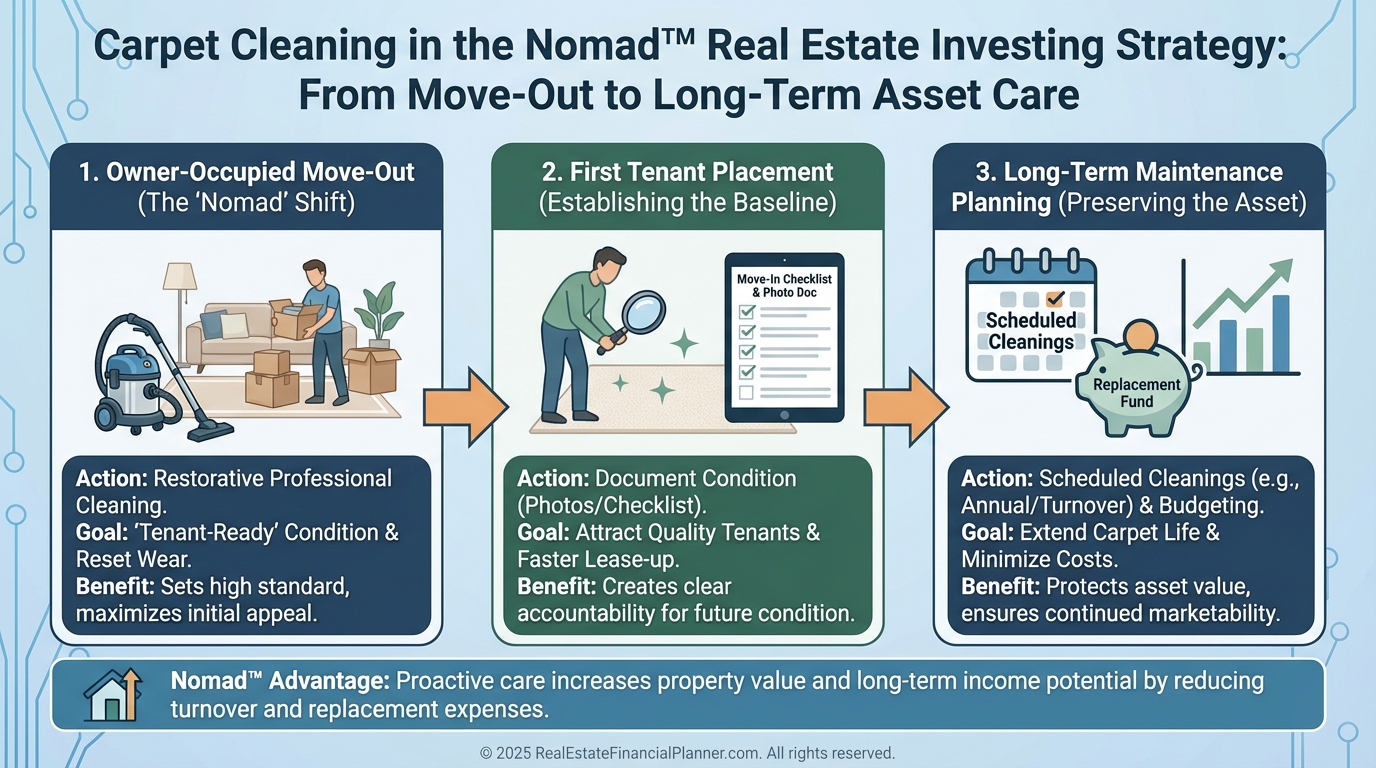 Carpet Cleaning in the Nomad™ Real Estate Investing Strategy: From Move-Out to Long-Term Asset Care

1. Owner-Occupied Move-Out (The 'Nomad' Shift)

Action: Restorative Professional Cleaning.
Goal: 'Tenant-Ready' Condition & Reset Wear.
Benefit: Sets high standard, maximizes initial appeal.

2. First Tenant Placement (Establishing the Baseline)

Move-In Checklist & Photo Doc

Action: Document Condition (Photos/Checklist).
Goal: Attract Quality Tenants & Faster Lease-up.
Benefit: Creates clear accountability for future condition.

3. Long-Term Maintenance Planning (Preserving the Asset)

Scheduled Cleanings

Replacement Fund

Action: Scheduled Cleanings (e.g., Annual/Turnover) & Budgeting.
Goal: Extend Carpet Life & Minimize Costs.
Benefit: Protects asset value, ensures continued marketability.

Nomad™ Advantage: Proactive care increases property value and long-term income potential by reducing turnover and replacement expenses.

© 2025 RealEstateFinancialPlanner.com. All rights reserved.